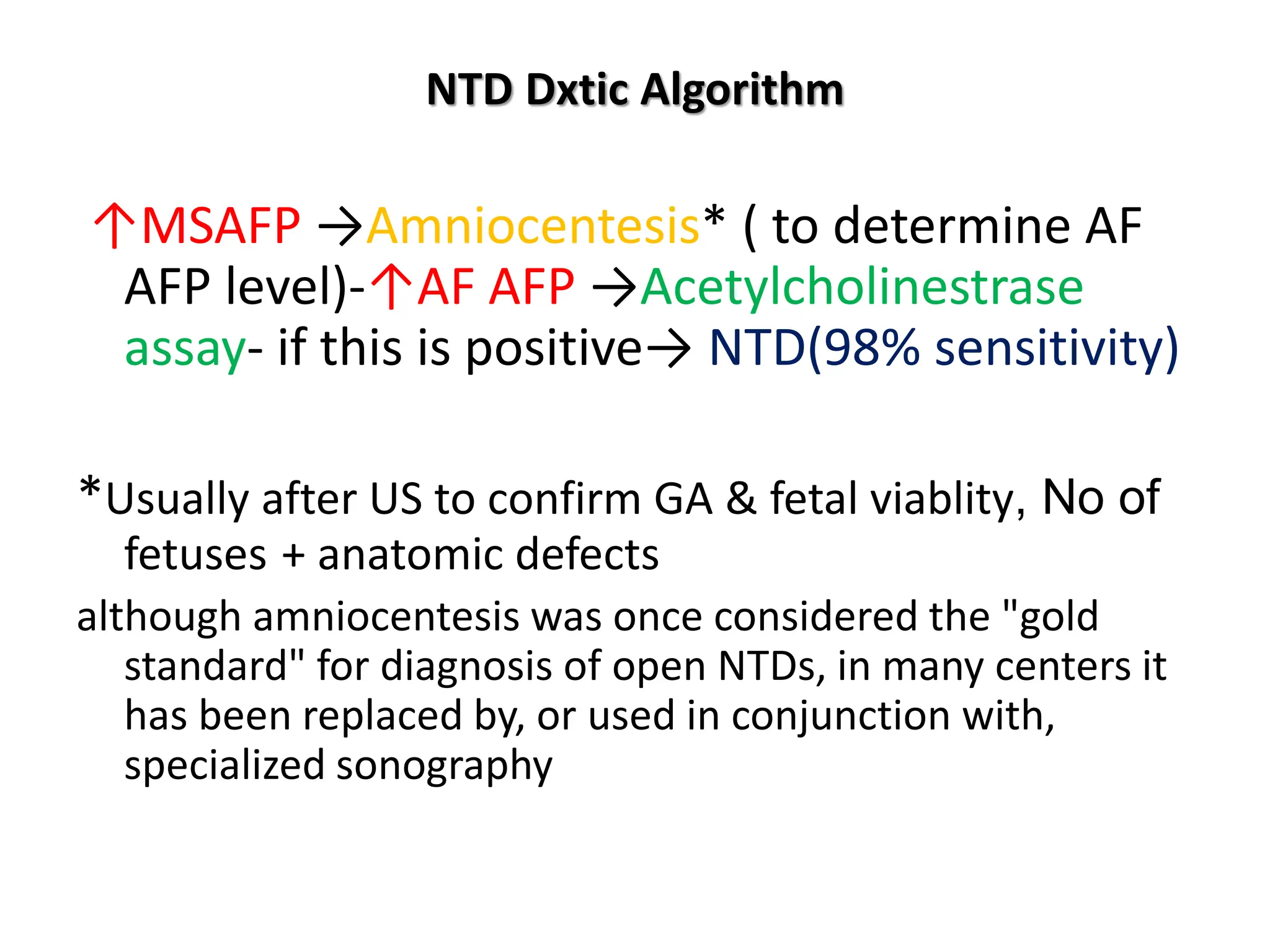 NTD Dxtic Algorithm

↑MSAFP →Amniocentesis* ( to determine AF AFP level)-↑AF AFP →Acetylcholinestrase assay- if this is positive→ NTD(98% sensitivity)

*Usually after US to confirm GA & fetal viablity, No of fetuses + anatomic defects

although amniocentesis was once considered the "gold standard" for diagnosis of open NTDs, in many centers it has been replaced by, or used in conjunction with, specialized sonography